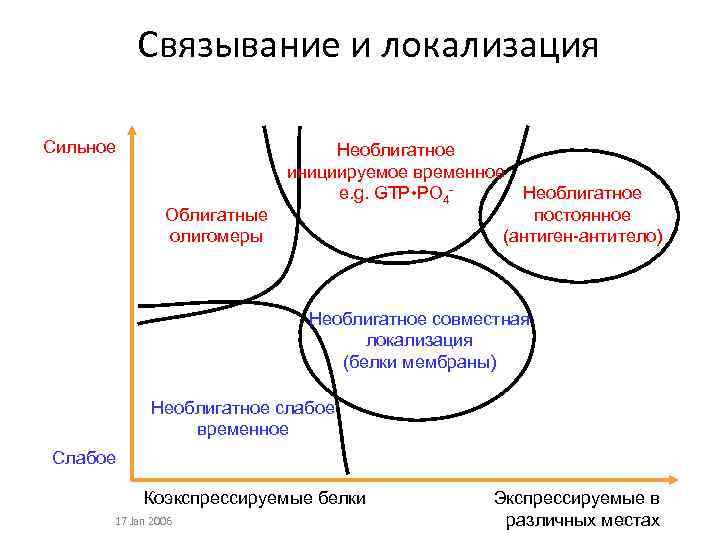 Связывание и локализация

Сильное

Необлигатное инициируемое временное e.g. GTP•$PO_4^-$

Необлигатное постоянное (антиген-антитело)

Облигатные олигомеры

Необлигатное совместная локализация (белки мембраны)

Необлигатное слабое временное

Слабое

Коэкспрессируемые белки

Экспрессируемые в различных местах

17 Jan 2006